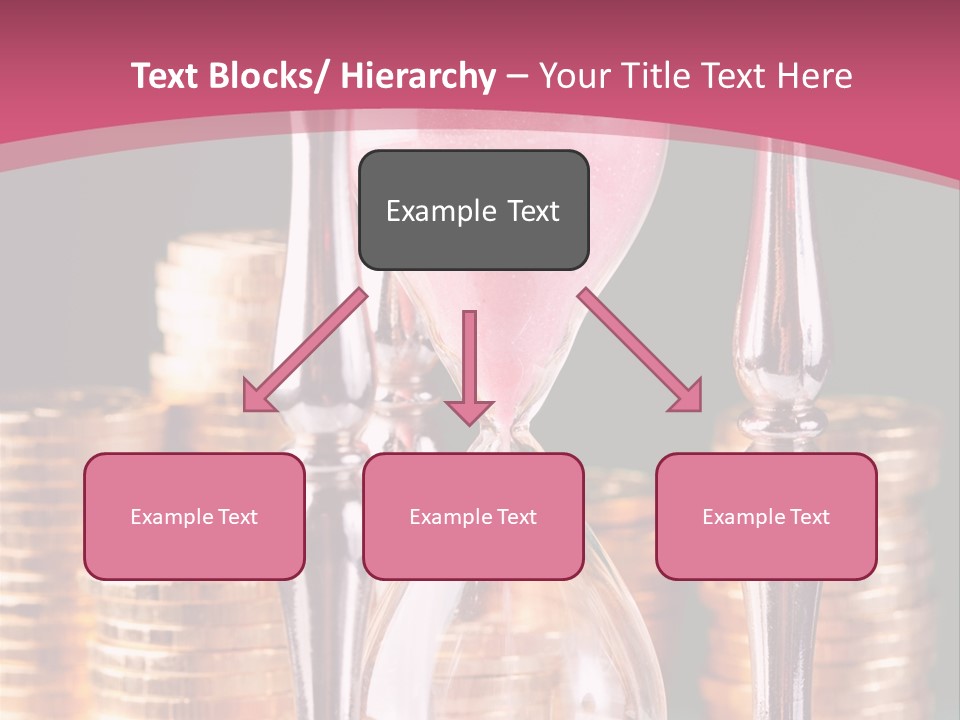 Text Blocks/ Hierarchy – Your Title Text Here

Example Text

Example Text

Example Text

Example Text